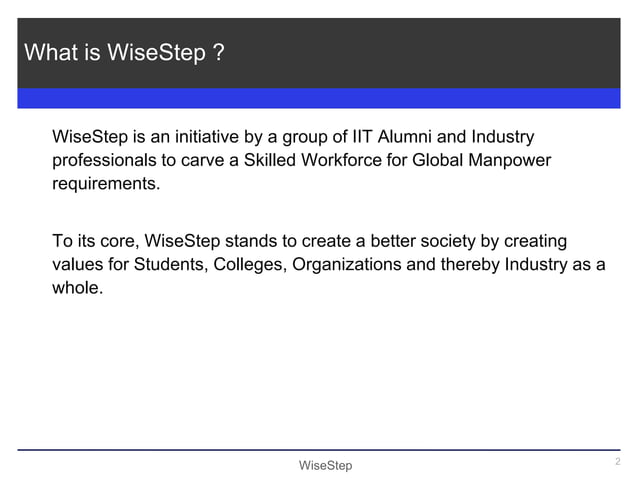 What is WiseStep ?

WiseStep is an initiative by a group of IIT Alumni and Industry professionals to carve a Skilled Workforce for Global Manpower requirements.

To its core, WiseStep stands to create a better society by creating values for Students, Colleges, Organizations and thereby Industry as a whole.

WiseStep

2